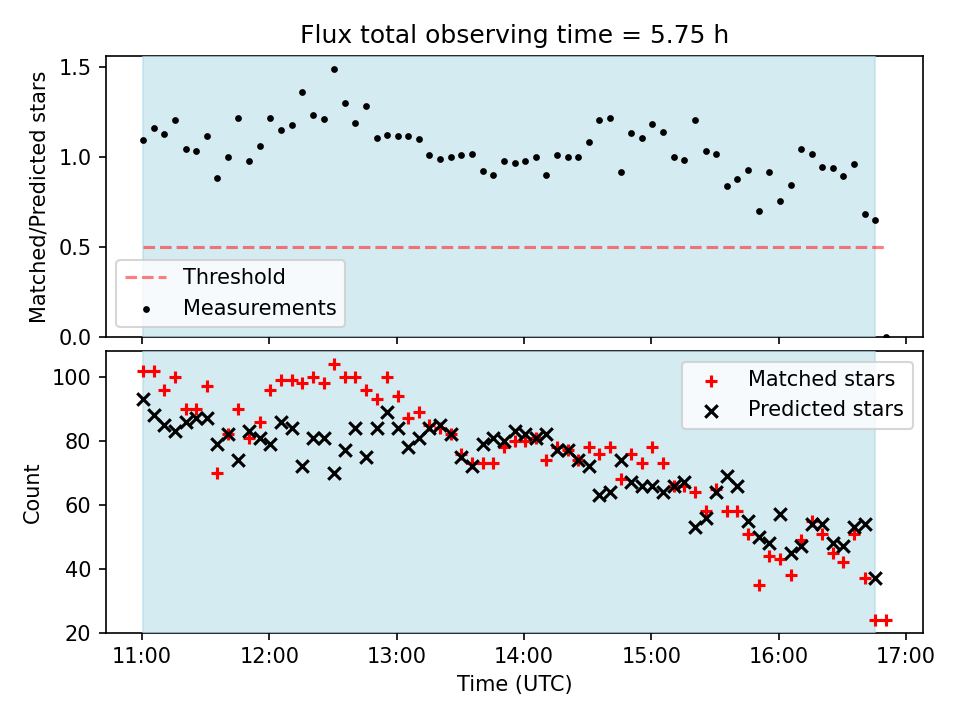 Flux total observing time = 5.75 h

Matched/Predicted stars

1.5
1.0
0.5
0.0

Threshold
Measurements

Count

100
80
60
40
20

Matched stars
Predicted stars

11:00 12:00 13:00 14:00 15:00 16:00 17:00

Time (UTC)